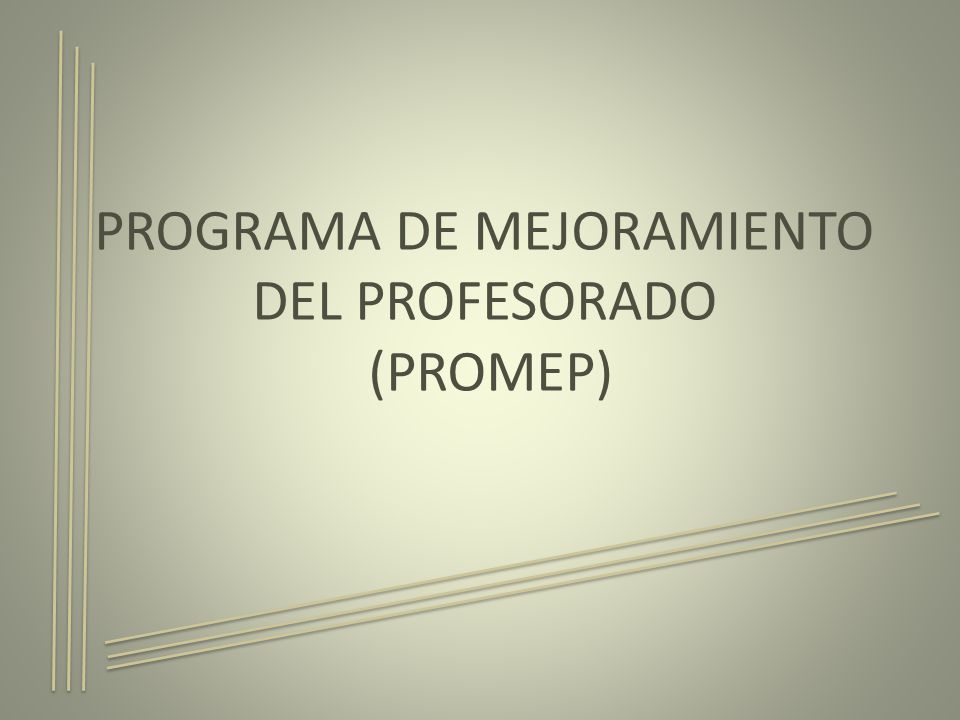 PROGRAMA DE MEJORAMIENTO DEL PROFESORADO (PROMEP)